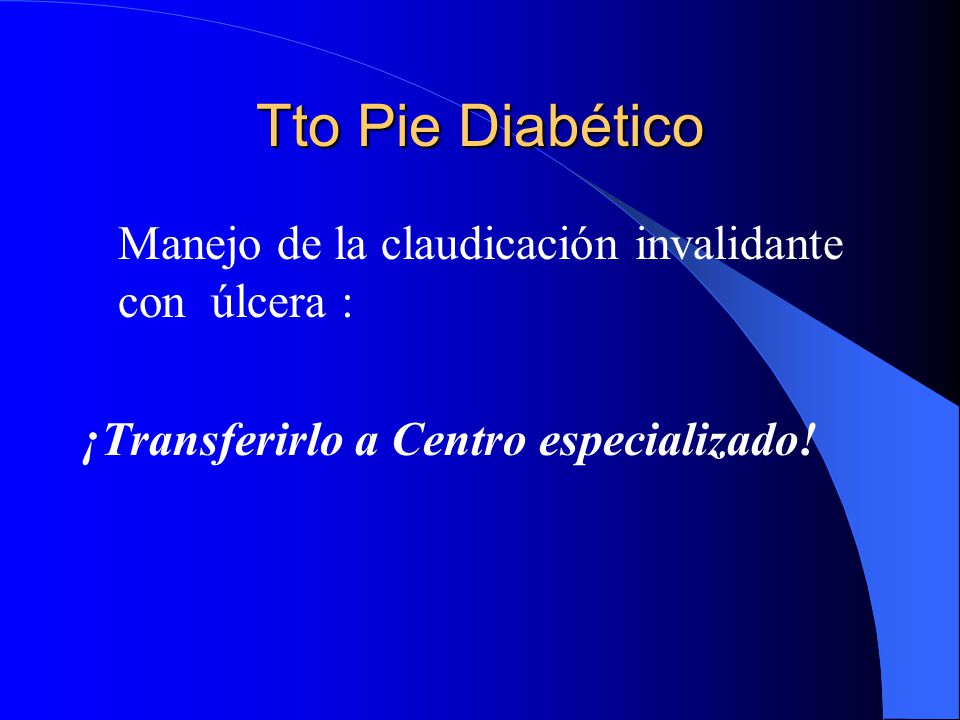 Tto Pie Diabético

Manejo de la claudicación invalidante con úlcera :

¡Transferirlo a Centro especializado!